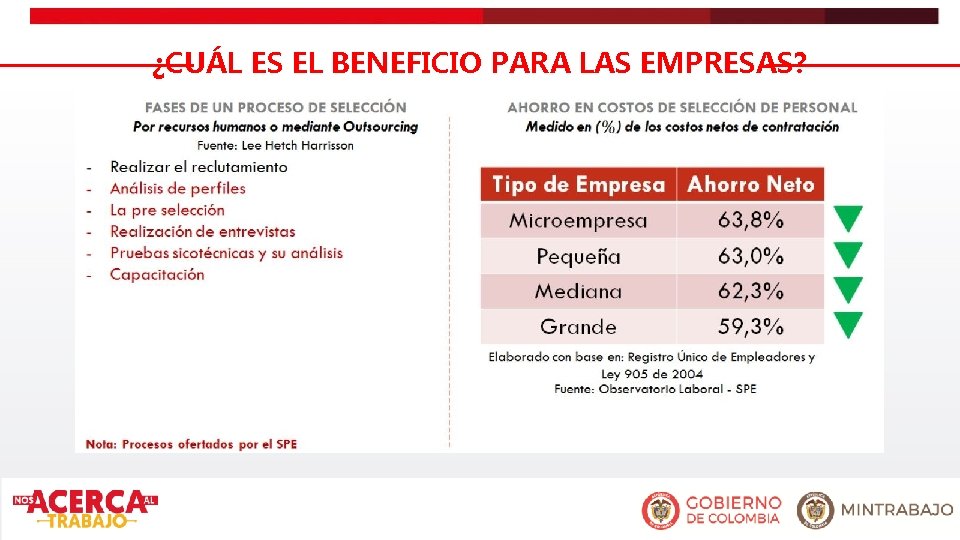 ¿CUÁL ES EL BENEFICIO PARA LAS EMPRESAS?

FASES DE UN PROCESO DE SELECCIÓN
Por recursos humanos o mediante Outsourcing
Fuente: Lee Hetch Harrisson

- Realizar el reclutamiento
- Análisis de perfiles
- La pre selección
- Realización de entrevistas
- Pruebas sicotécnicas y su análisis
- Capacitación

Nota: Procesos ofertados por el SPE

AHORRO EN COSTOS DE SELECCIÓN DE PERSONAL
Medido en (%) de los costos netos de contratación

| Tipo de Empresa | Ahorro Neto |
|---|---|
| Microempresa | 63,8% |
| Pequeña | 63,0% |
| Mediana | 62,3% |
| Grande | 59,3% |

Elaborado con base en: Registro Único de Empleadores y Ley 905 de 2004
Fuente: Observatorio Laboral - SPE

NOS ACERCA AL TRABAJO

GOBIERNO DE COLOMBIA

MINTRABAJO